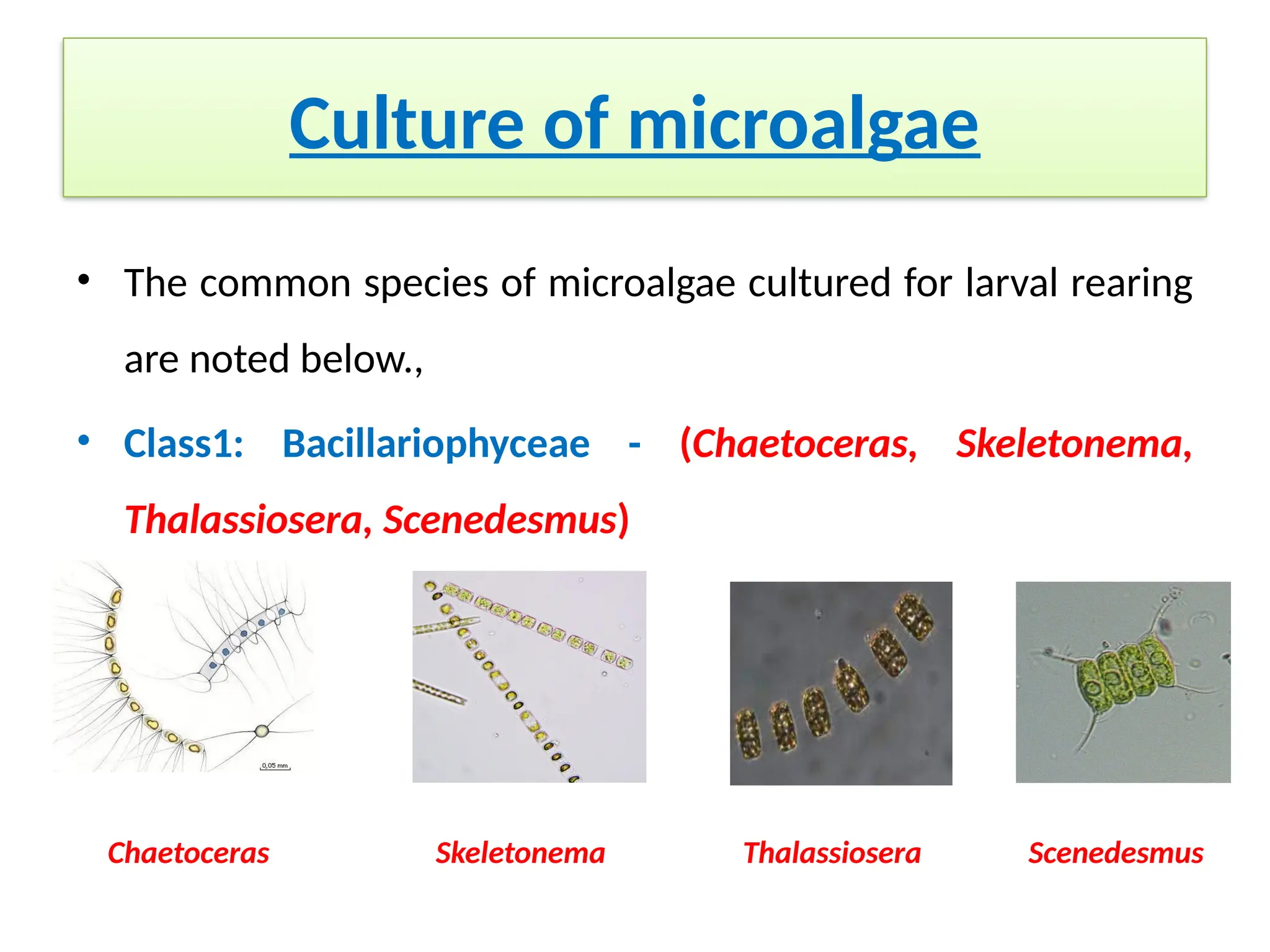 Culture of microalgae

• The common species of microalgae cultured for larval rearing are noted below.,

• Class1: Bacillariophyceae - (Chaetoceras, Skeletonema, Thalassiosera, Scenedesmus)

0,05 mm

Chaetoceras

Skeletonema

Thalassiosera

Scenedesmus